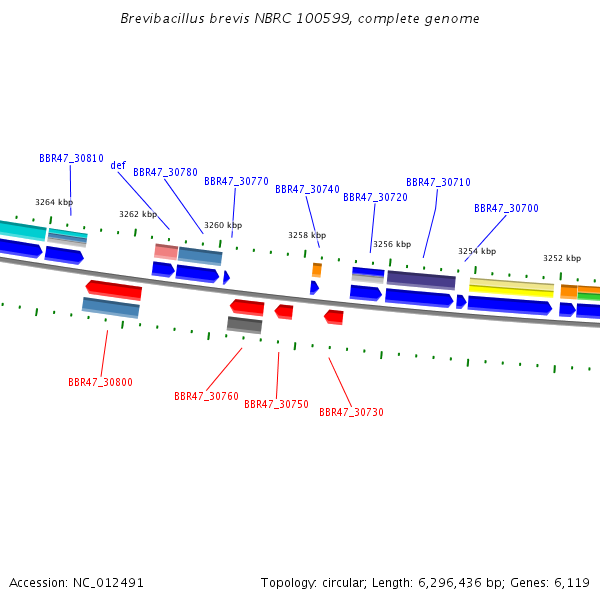 Brevibacillus brevis NBRC 100599, complete genome

BBR47_30810
def
BBR47_30780
BBR47_30770
BBR47_30740
BBR47_30720
BBR47_30710
BBR47_30700

3264 kbp
3262 kbp
3260 kbp
3258 kbp
3256 kbp
3254 kbp
3252 kbp

BBR47_30800
BBR47_30760
BBR47_30750
BBR47_30730

Accession: NC_012491
Topology: circular; Length: 6,296,436 bp; Genes: 6,119